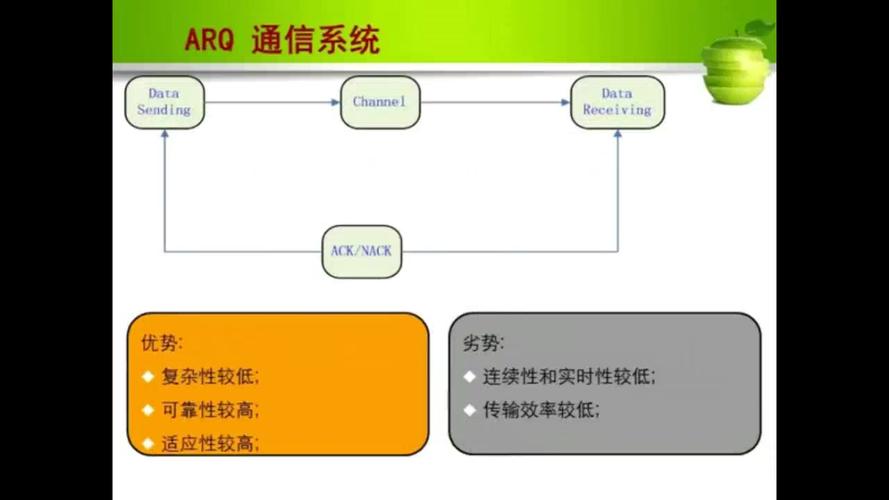 ARQ 通信系统

Data Sending

Channel

Data Receiving

ACK/NACK

优势:
◆ 复杂性较低;
◆ 可靠性较高;
◆ 适应性较高;

劣势:
◆ 连续性和实时性较低;
◆ 传输效率较低;